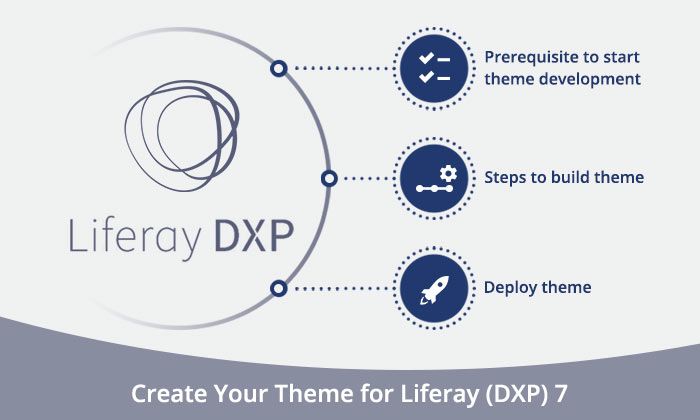 Liferay DXP

Prerequisite to start theme development

Steps to build theme

Deploy theme

Create Your Theme for Liferay (DXP) 7